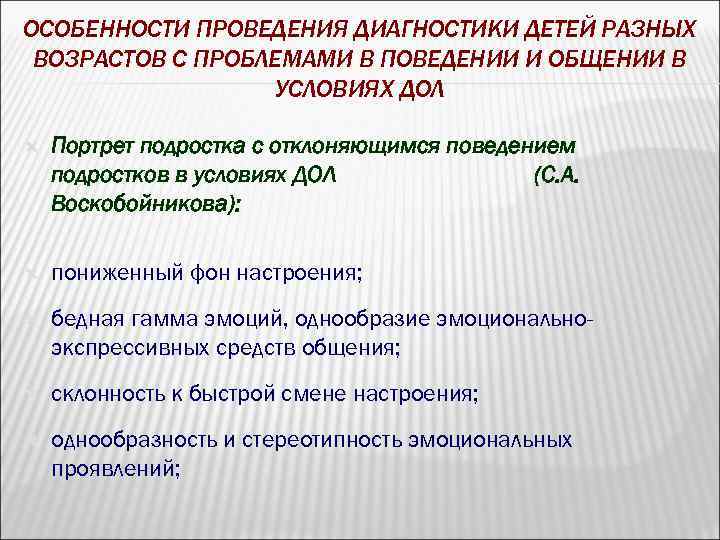 ОСОБЕННОСТИ ПРОВЕДЕНИЯ ДИАГНОСТИКИ ДЕТЕЙ РАЗНЫХ ВОЗРАСТОВ С ПРОБЛЕМАМИ В ПОВЕДЕНИИ И ОБЩЕНИИ В УСЛОВИЯХ ДОЛ

Портрет подростка с отклоняющимся поведением подростков в условиях ДОЛ (С.А. Воскобойникова):

пониженный фон настроения;

бедная гамма эмоций, однообразие эмоционально-экспрессивных средств общения;

склонность к быстрой смене настроения;

однообразность и стереотипность эмоциональных проявлений;